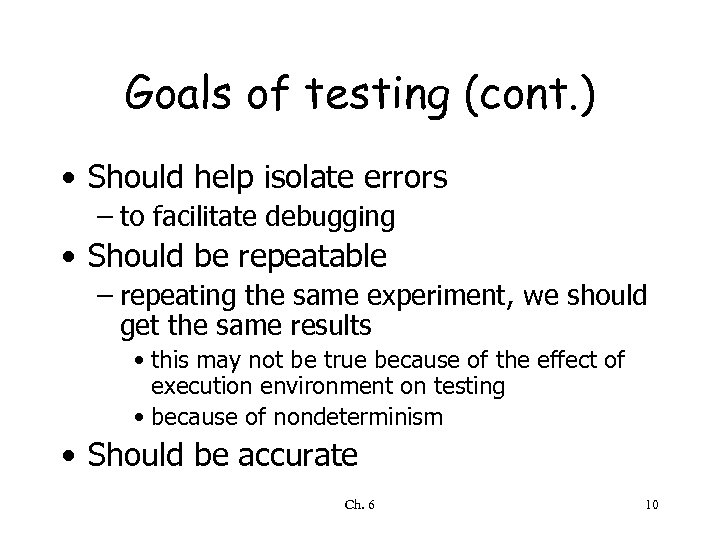 Goals of testing (cont.)

• Should help isolate errors
– to facilitate debugging
• Should be repeatable
– repeating the same experiment, we should get the same results
• this may not be true because of the effect of execution environment on testing
• because of nondeterminism
• Should be accurate

Ch. 6

10